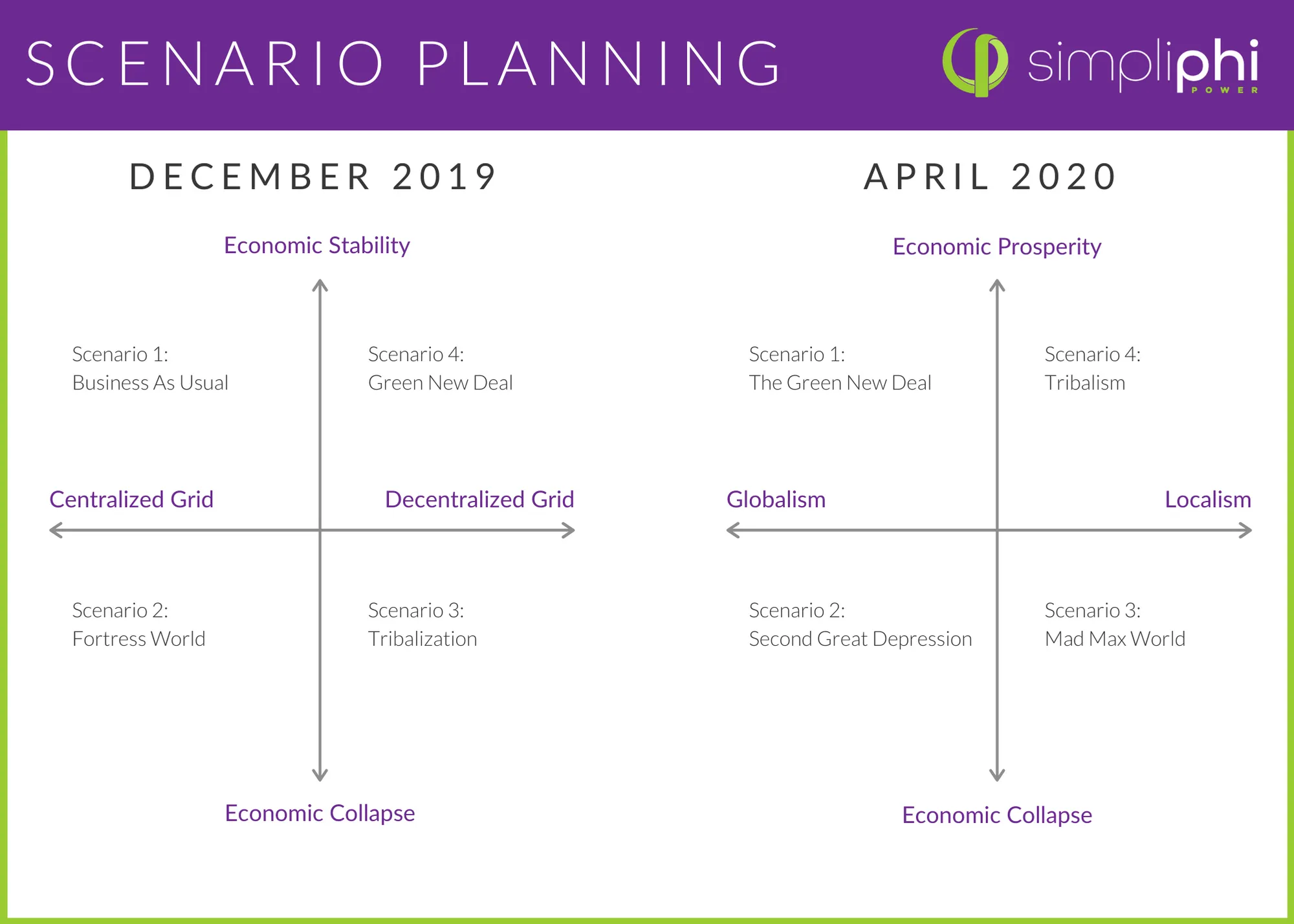 SCENARIO PLANNING

simpliphi POWER

DECEMBER 2019

Economic Stability

Scenario 1:
Business As Usual

Scenario 4:
Green New Deal

Centralized Grid

Decentralized Grid

Scenario 2:
Fortress World

Scenario 3:
Tribalization

Economic Collapse

APRIL 2020

Economic Prosperity

Scenario 1:
The Green New Deal

Scenario 4:
Tribalism

Globalism

Localism

Scenario 2:
Second Great Depression

Scenario 3:
Mad Max World

Economic Collapse